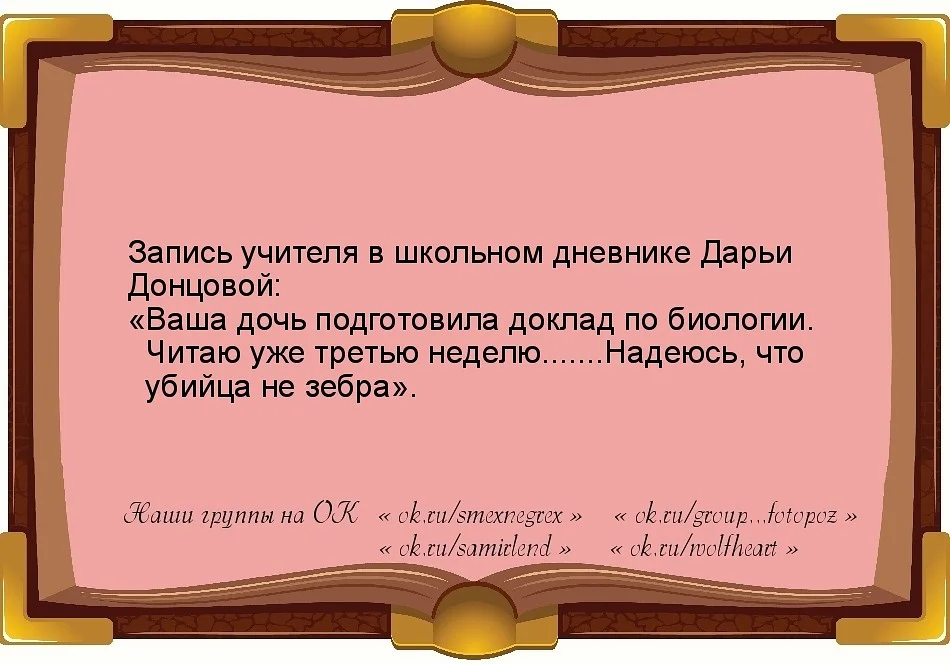 Запись учителя в школьном дневнике Дарьи Донцовой:
«Ваша дочь подготовила доклад по биологии. Читаю уже третью неделю.......Надеюсь, что убийца не зебра».

Наши группы на ОК « ok.ru/smexnegrex » « ok.ru/group...fotopoz » « ok.ru/samirlend » « ok.ru/wolfheart »